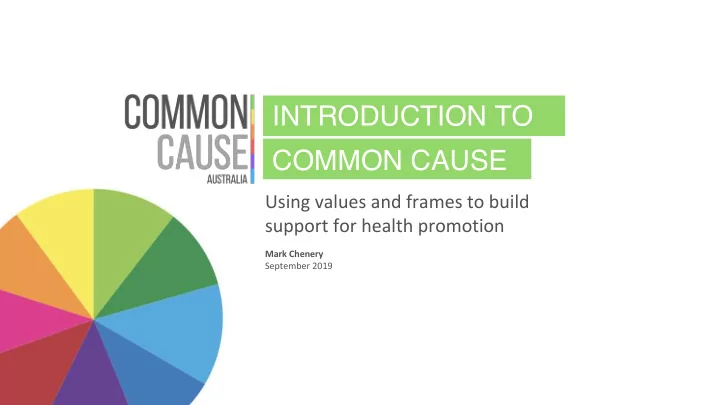 COMMON CAUSE AUSTRALIA

INTRODUCTION TO COMMON CAUSE

Using values and frames to build support for health promotion

Mark Chenery
September 2019